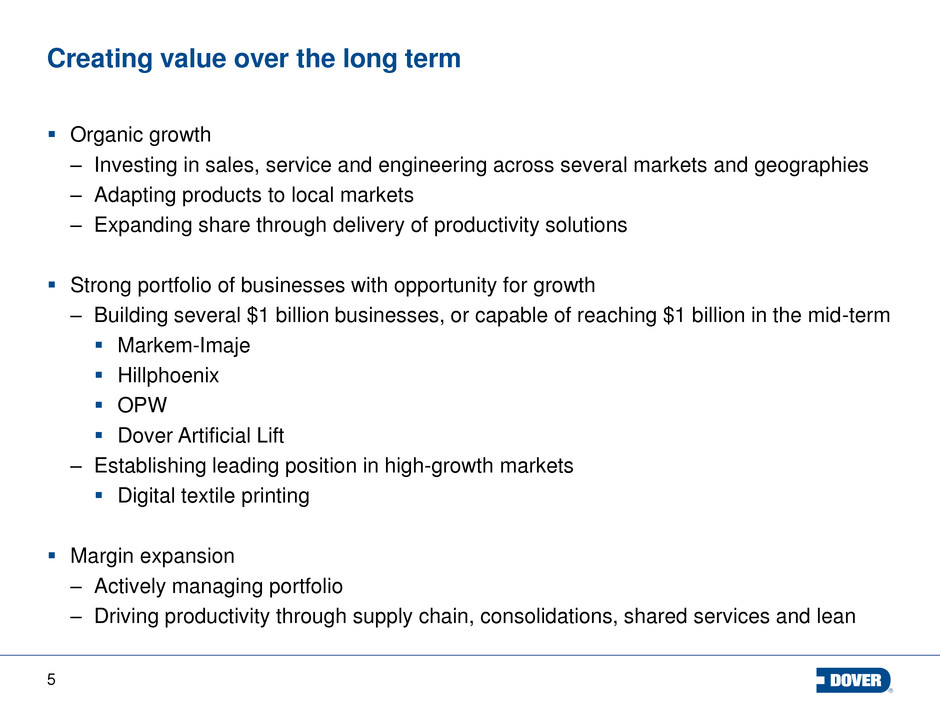 Creating value over the long term

▪ Organic growth
– Investing in sales, service and engineering across several markets and geographies
– Adapting products to local markets
– Expanding share through delivery of productivity solutions

▪ Strong portfolio of businesses with opportunity for growth
– Building several \$1 billion businesses, or capable of reaching \$1 billion in the mid-term
▪ Markem-Imaje
▪ Hillphoenix
▪ OPW
▪ Dover Artificial Lift
– Establishing leading position in high-growth markets
▪ Digital textile printing

▪ Margin expansion
– Actively managing portfolio
– Driving productivity through supply chain, consolidations, shared services and lean

5

DOVER